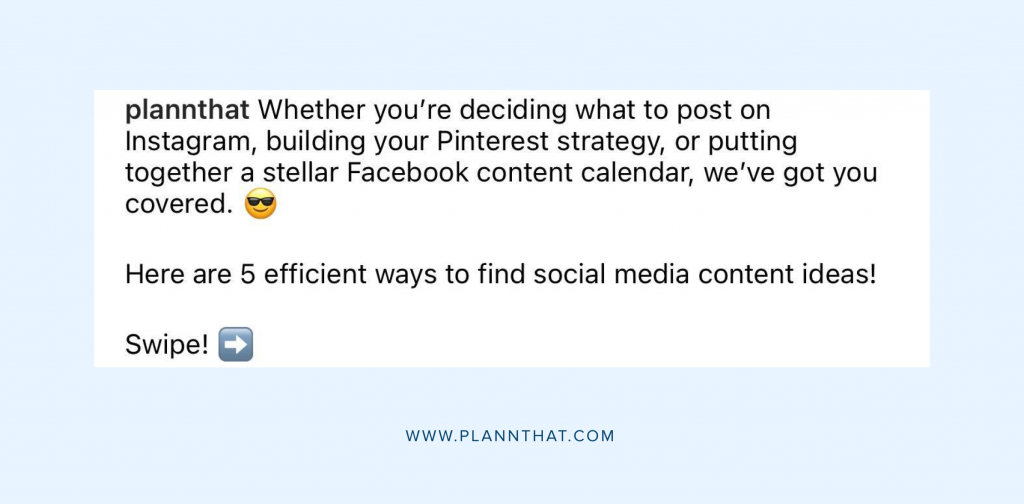 plannthat Whether you're deciding what to post on Instagram, building your Pinterest strategy, or putting together a stellar Facebook content calendar, we've got you covered. 😎

Here are 5 efficient ways to find social media content ideas!

Swipe! ➡️

WWW.PLANNTHAT.COM